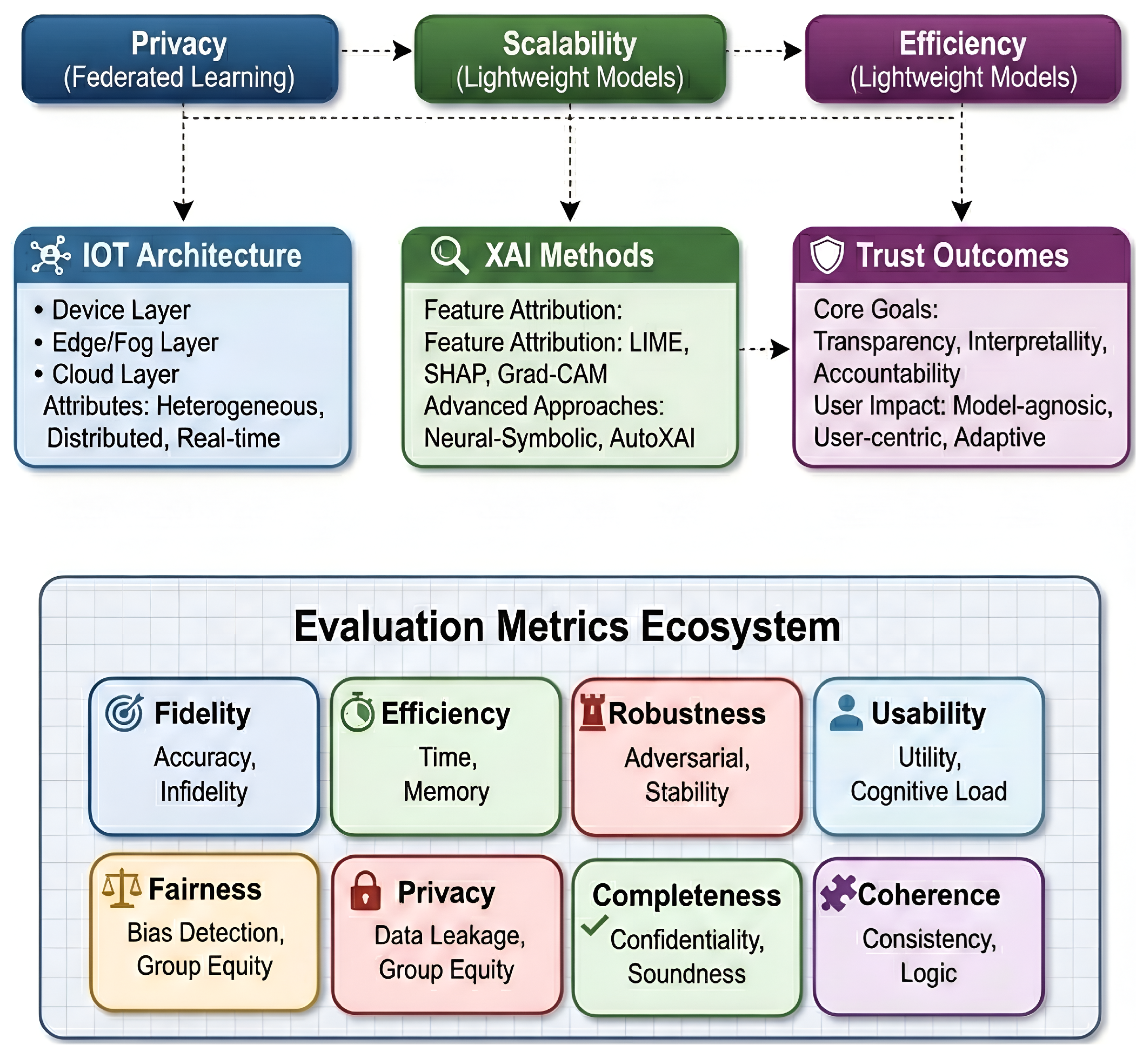 Privacy
(Federated Learning)

Scalability
(Lightweight Models)

Efficiency
(Lightweight Models)

IOT Architecture

• Device Layer
• Edge/Fog Layer
• Cloud Layer
Attributes: Heterogeneous, Distributed, Real-time

XAI Methods

Feature Attribution:
Feature Attribution: LIME, SHAP, Grad-CAM
Advanced Approaches: Neural-Symbolic, AutoXAI

Trust Outcomes

Core Goals: Transparency, Interpretallity, Accountability
User Impact: Model-agnosic, User-centric, Adaptive

Evaluation Metrics Ecosystem

Fidelity
Accuracy, Infidelity

Efficiency
Time, Memory

Robustness
Adversarial, Stability

Usability
Utility, Cognitive Load

Fairness
Bias Detection, Group Equity

Privacy
Data Leakage, Group Equity

Completeness
Confidentiality, Soundness

Coherence
Consistency, Logic